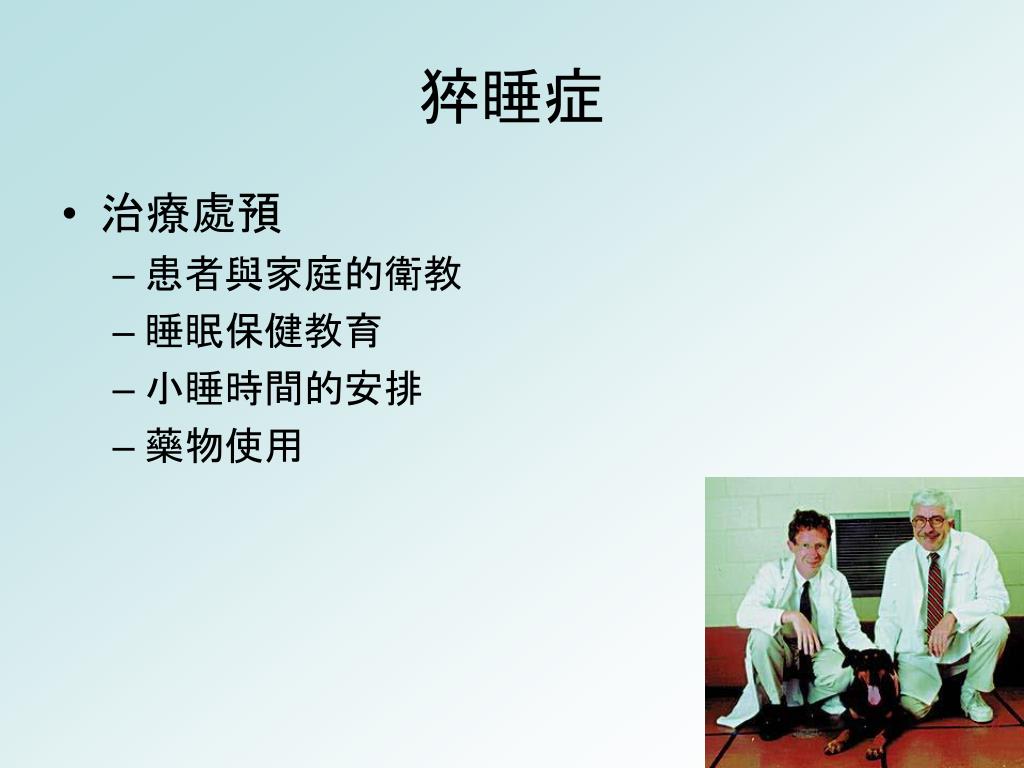 猝睡症

• 治療處預
  – 患者與家庭的衛教
  – 睡眠保健教育
  – 小睡時間的安排
  – 藥物使用